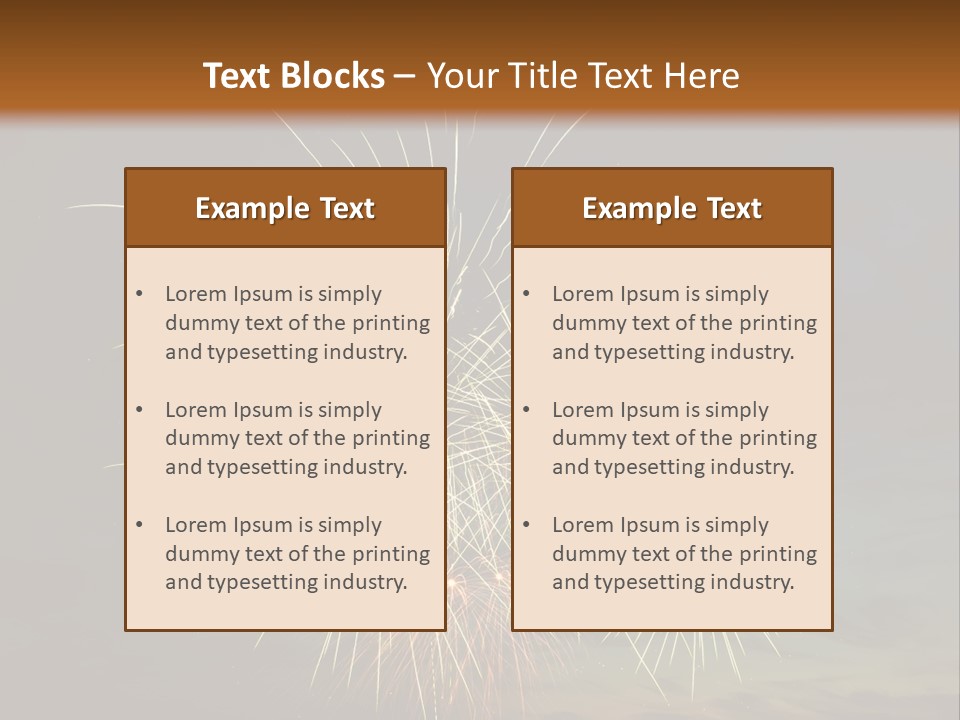 Text Blocks – Your Title Text Here

Example Text

• Lorem Ipsum is simply dummy text of the printing and typesetting industry.

• Lorem Ipsum is simply dummy text of the printing and typesetting industry.

• Lorem Ipsum is simply dummy text of the printing and typesetting industry.

Example Text

• Lorem Ipsum is simply dummy text of the printing and typesetting industry.

• Lorem Ipsum is simply dummy text of the printing and typesetting industry.

• Lorem Ipsum is simply dummy text of the printing and typesetting industry.